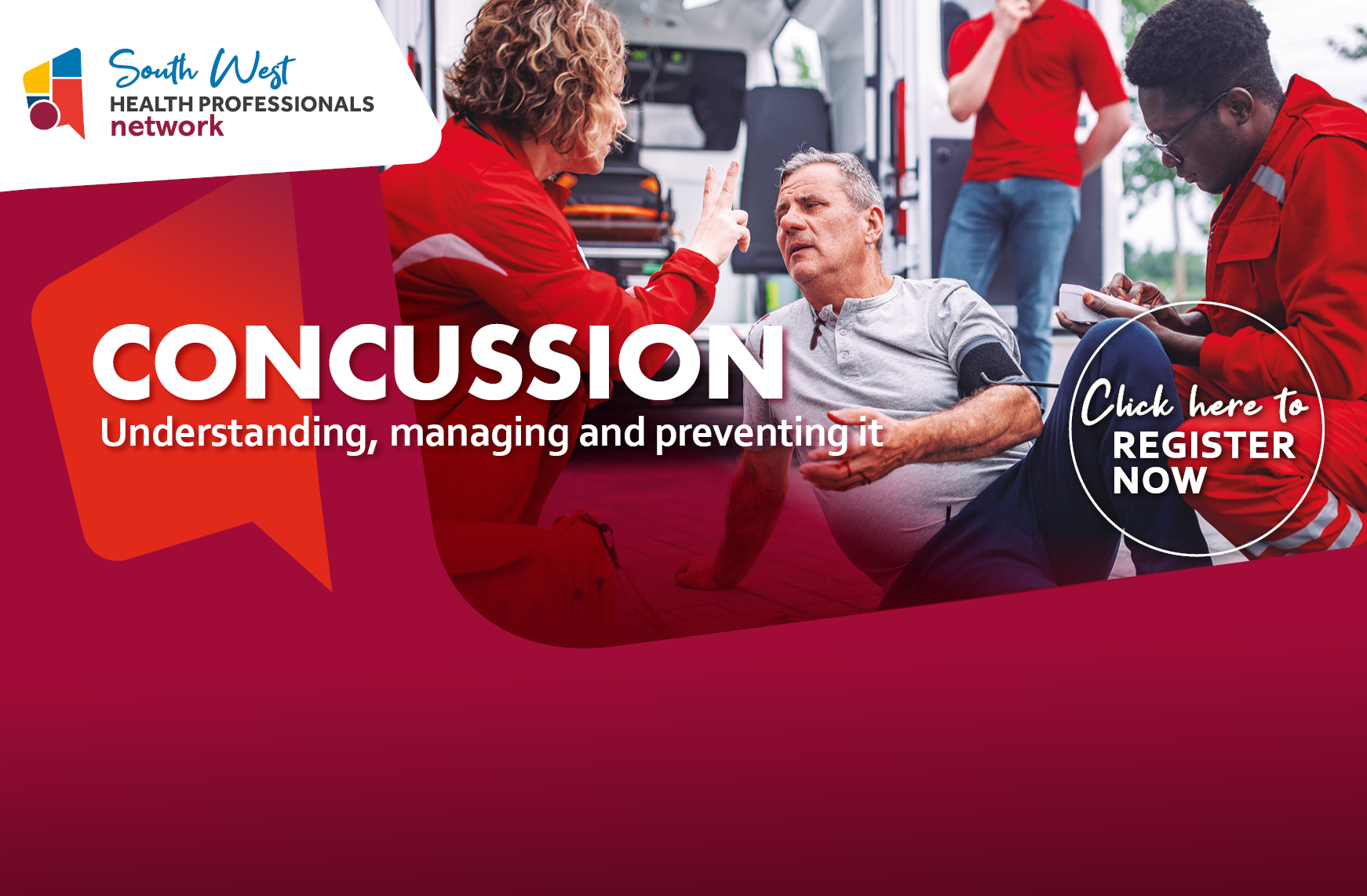 South West
HEALTH PROFESSIONALS
network

CONCUSSION
Understanding, managing and preventing it

Click here to
REGISTER
NOW